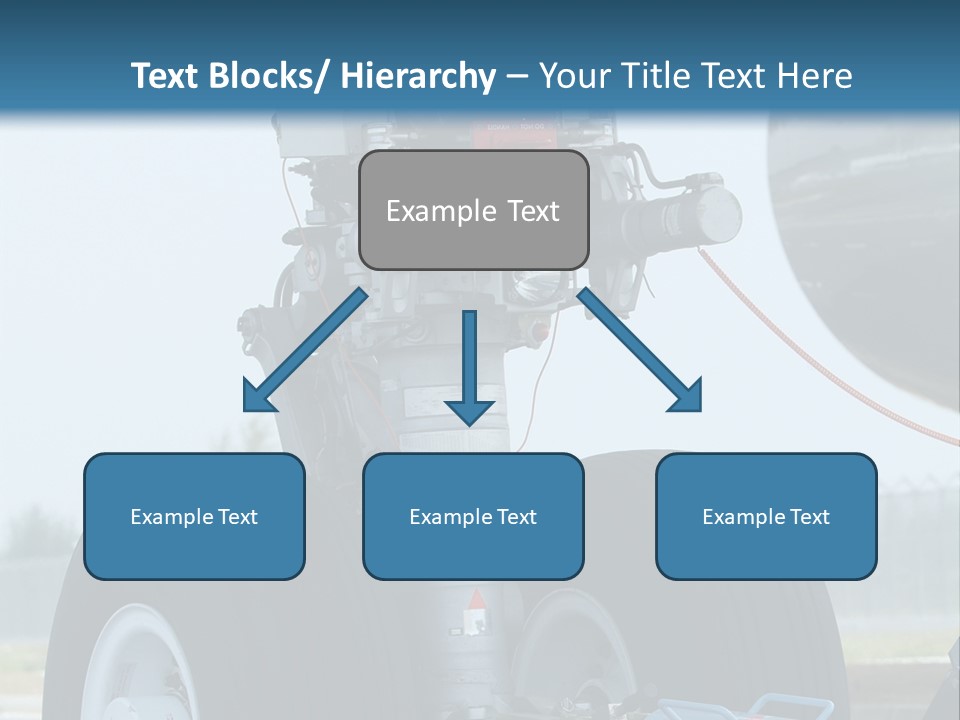 Text Blocks/ Hierarchy – Your Title Text Here

Example Text

Example Text

Example Text

Example Text